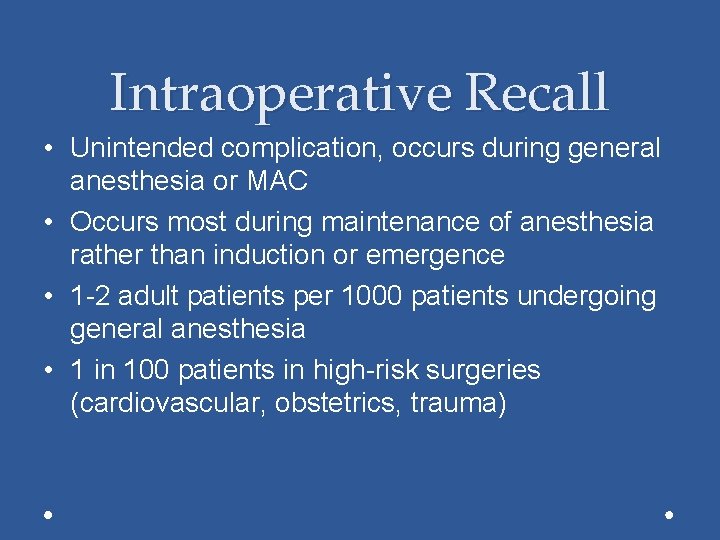 Intraoperative Recall

• Unintended complication, occurs during general anesthesia or MAC
• Occurs most during maintenance of anesthesia rather than induction or emergence
• 1-2 adult patients per 1000 patients undergoing general anesthesia
• 1 in 100 patients in high-risk surgeries (cardiovascular, obstetrics, trauma)